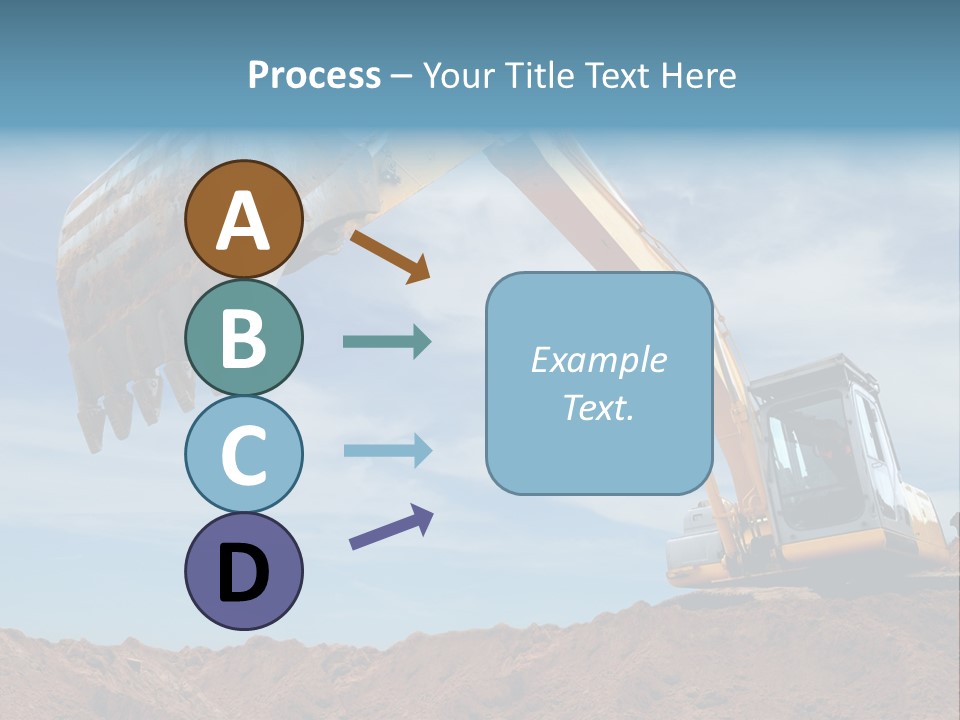 Process – Your Title Text Here

A

B

C

D

Example Text.